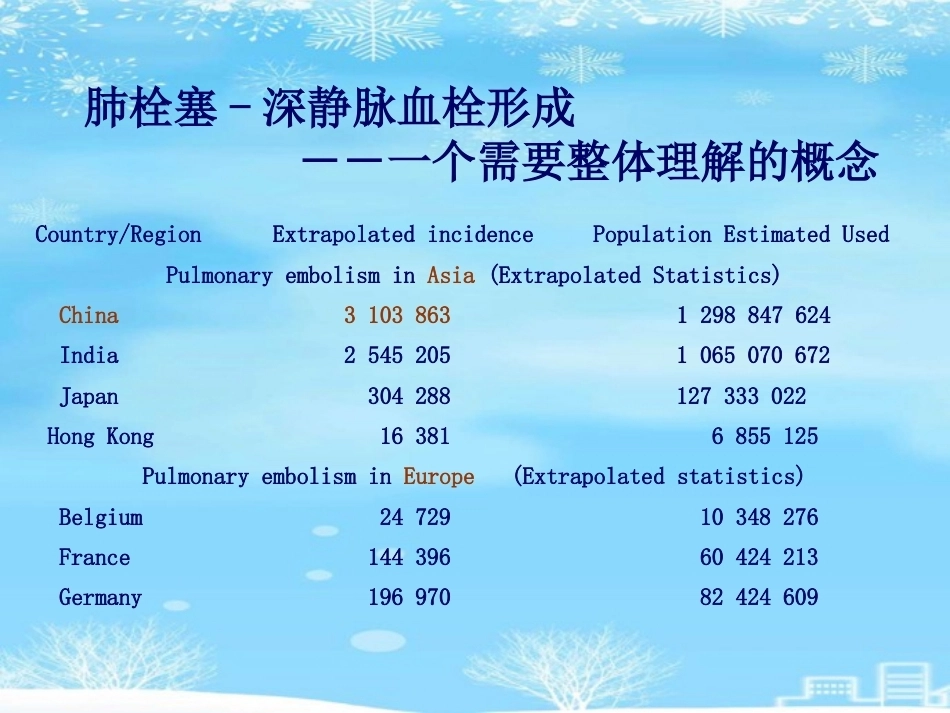 肺栓塞－深静脉血栓形成
——一个需要整体理解的概念

| Country/Region | Extrapolated incidence | Population Estimated Used |
|---|---|---|
| Pulmonary embolism in Asia (Extrapolated Statistics) | | |
| China | 3 103 863 | 1 298 847 624 |
| India | 2 545 205 | 1 065 070 672 |
| Japan | 304 288 | 127 333 022 |
| Hong Kong | 16 381 | 6 855 125 |
| Pulmonary embolism in Europe (Extrapolated statistics) | | |
| Belgium | 24 729 | 10 348 276 |
| France | 144 396 | 60 424 213 |
| Germany | 196 970 | 82 424 609 |